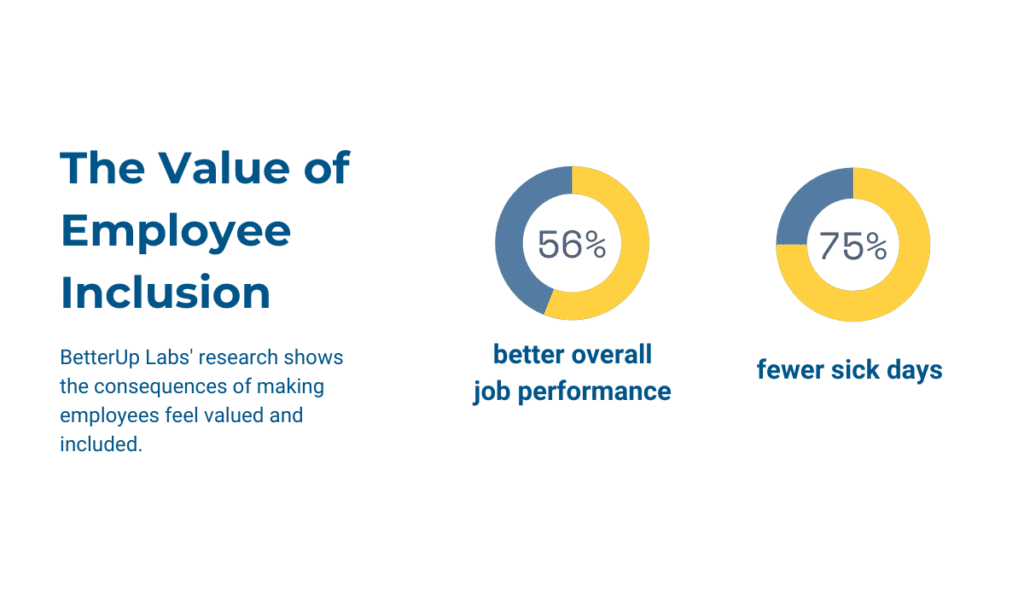 The Value of Employee Inclusion

BetterUp Labs' research shows the consequences of making employees feel valued and included.

56%

better overall job performance

75%

fewer sick days